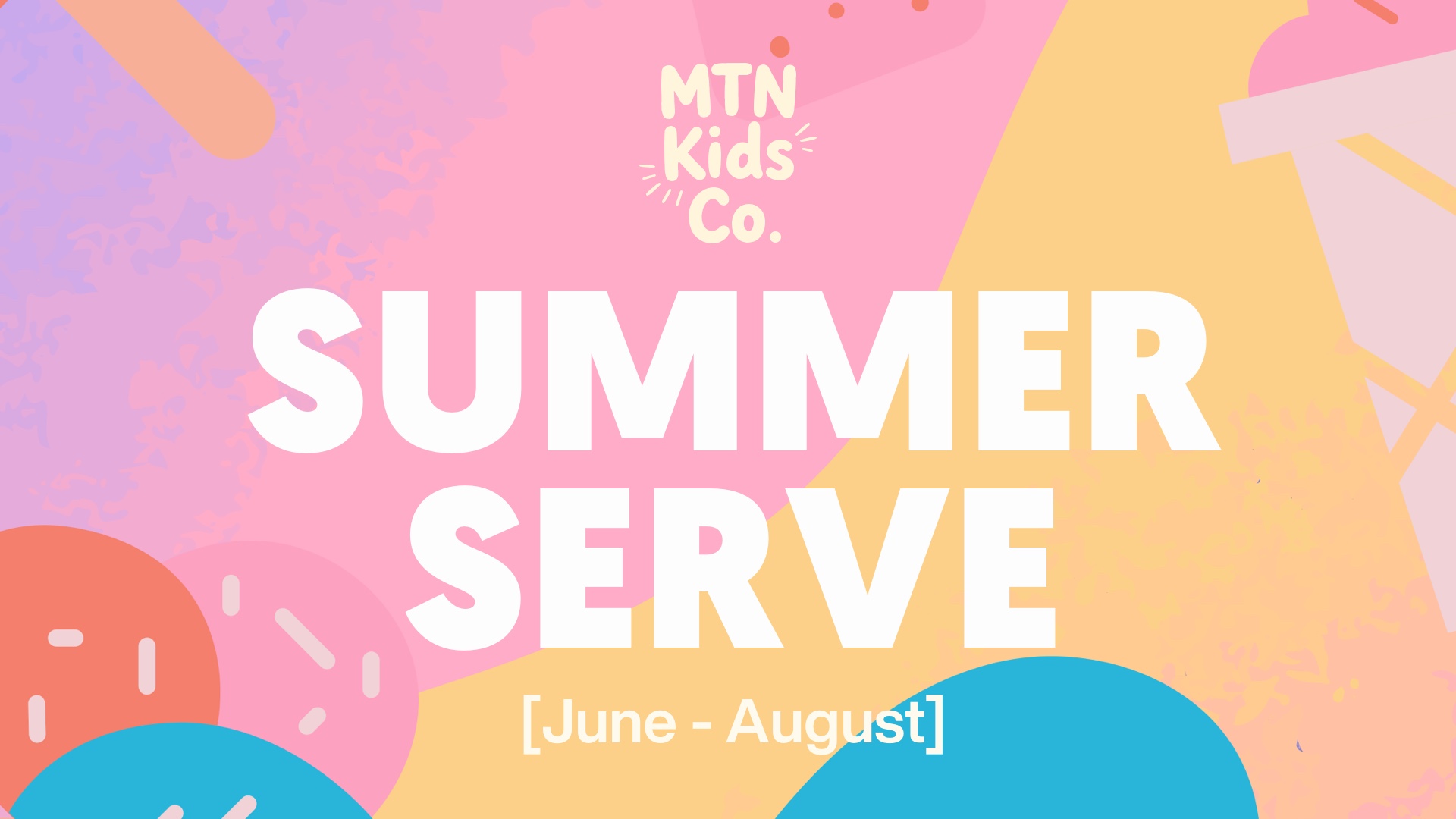 MTN
Kids
Co.

SUMMER
SERVE

[June - August]